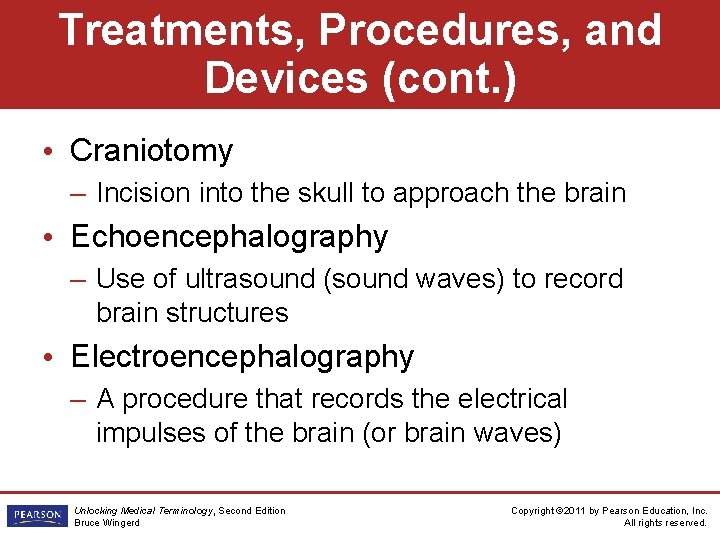 Treatments, Procedures, and Devices (cont.)

• Craniotomy
– Incision into the skull to approach the brain
• Echoencephalography
– Use of ultrasound (sound waves) to record brain structures
• Electroencephalography
– A procedure that records the electrical impulses of the brain (or brain waves)

PEARSON

Unlocking Medical Terminology, Second Edition
Bruce Wingerd

Copyright ©2011 by Pearson Education, Inc.
All rights reserved.